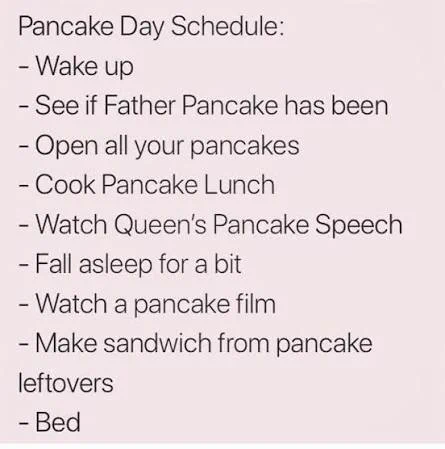 Pancake Day Schedule:
- Wake up
- See if Father Pancake has been
- Open all your pancakes
- Cook Pancake Lunch
- Watch Queen's Pancake Speech
- Fall asleep for a bit
- Watch a pancake film
- Make sandwich from pancake leftovers
- Bed